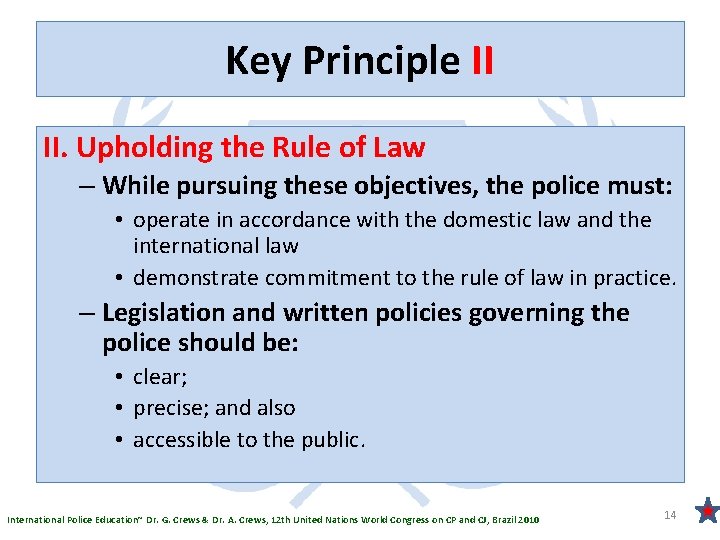 Key Principle II

II. Upholding the Rule of Law

– While pursuing these objectives, the police must:

• operate in accordance with the domestic law and the international law

• demonstrate commitment to the rule of law in practice.

– Legislation and written policies governing the police should be:

• clear;

• precise; and also

• accessible to the public.

International Police Education" Dr. G. Crews & Dr. A. Crews, 12th United Nations World Congress on CP and CJ, Brazil 2010

14